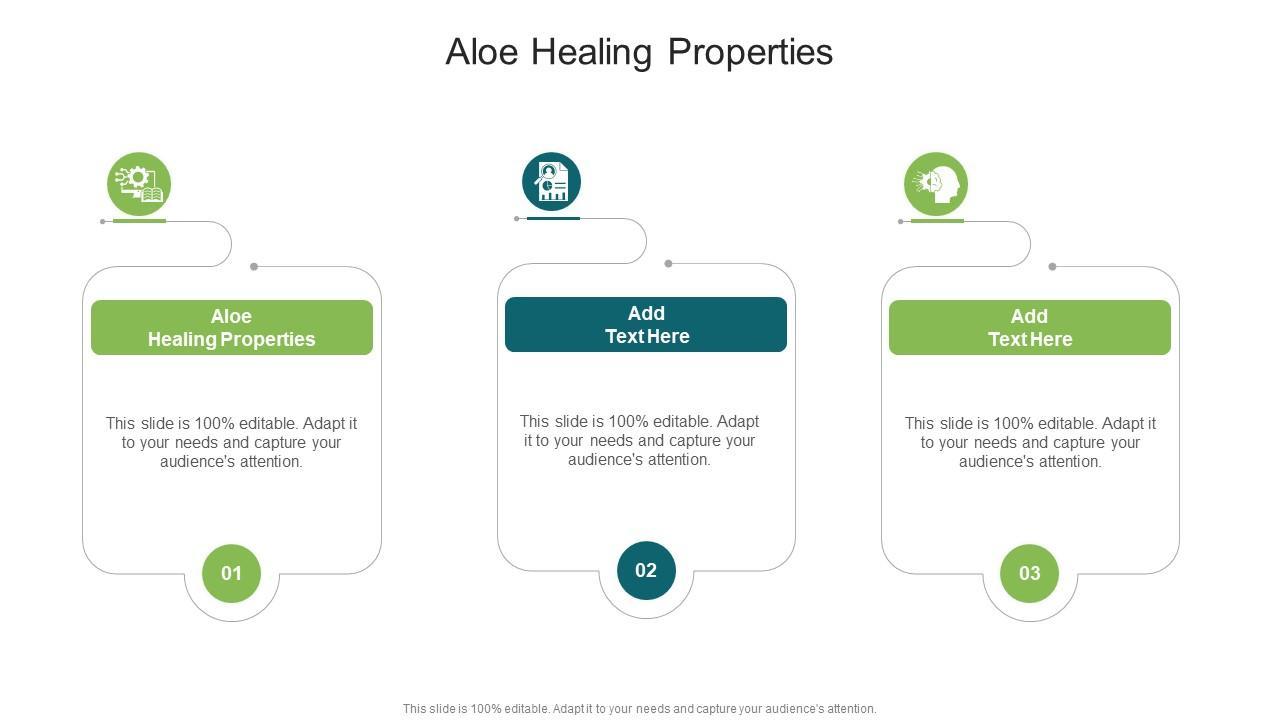 Aloe Healing Properties

Aloe Healing Properties

This slide is 100% editable. Adapt it to your needs and capture your audience's attention.

01

Add Text Here

This slide is 100% editable. Adapt it to your needs and capture your audience's attention.

02

Add Text Here

This slide is 100% editable. Adapt it to your needs and capture your audience's attention.

03

This slide is 100% editable. Adapt it to your needs and capture your audience's attention.